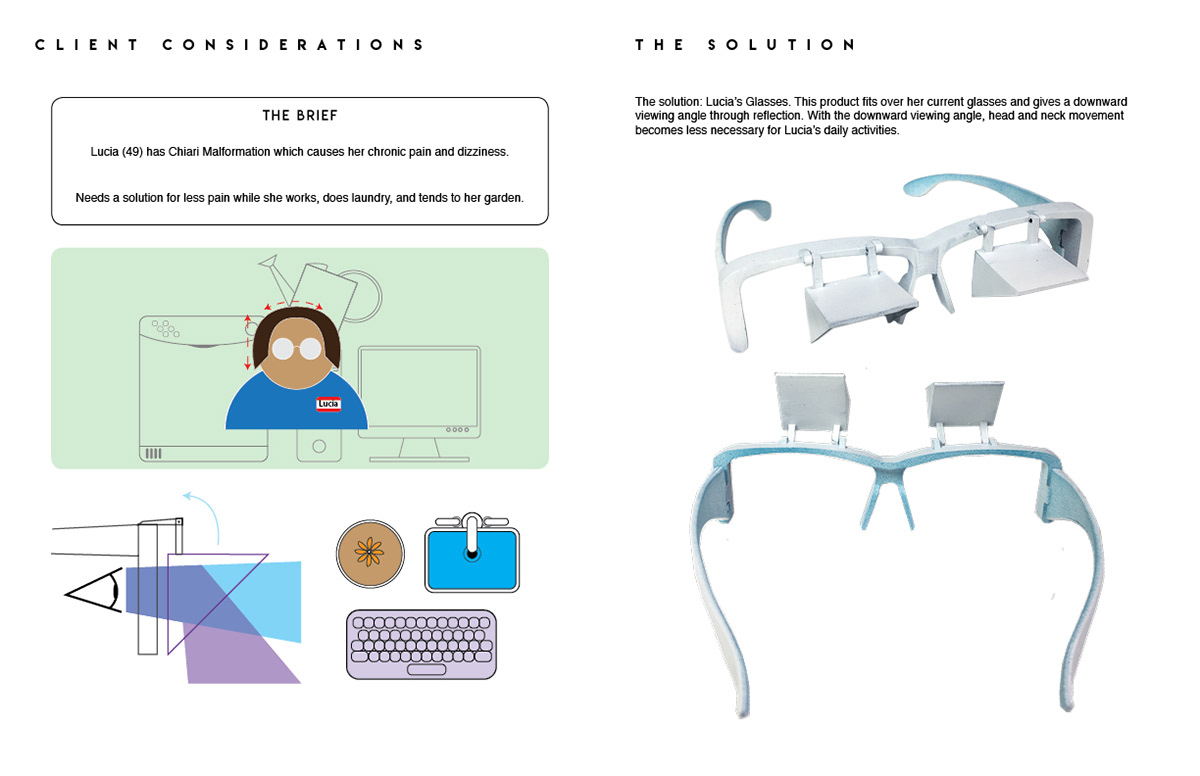 CLIENT CONSIDERATIONS

THE BRIEF

Lucia (49) has Chiari Malformation which causes her chronic pain and dizziness.

Needs a solution for less pain while she works, does laundry, and tends to her garden.

Lucia

THE SOLUTION

The solution: Lucia's Glasses. This product fits over her current glasses and gives a downward viewing angle through reflection. With the downward viewing angle, head and neck movement becomes less necessary for Lucia's daily activities.